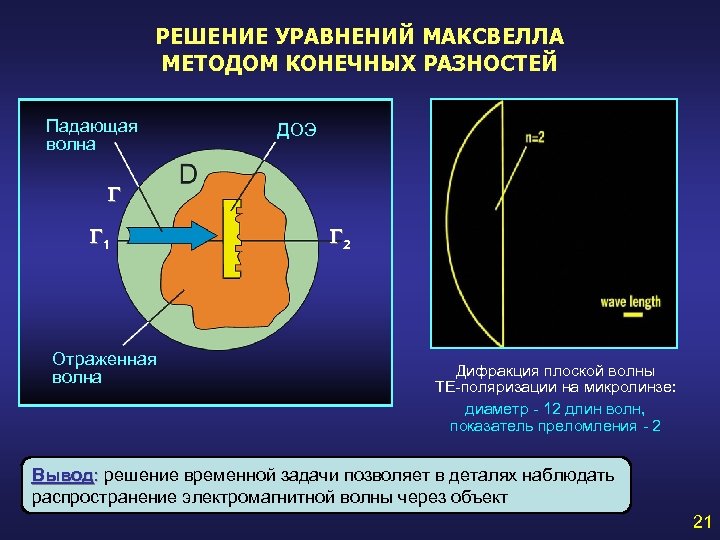 РЕШЕНИЕ УРАВНЕНИЙ МАКСВЕЛЛА МЕТОДОМ КОНЕЧНЫХ РАЗНОСТЕЙ

Падающая волна

ДОЭ

D

Г

$Г_1$

$Г_2$

Отраженная волна

n=2

wave length

Дифракция плоской волны ТЕ-поляризации на микролинзе:

диаметр - 12 длин волн, показатель преломления - 2

Вывод: решение временной задачи позволяет в деталях наблюдать распространение электромагнитной волны через объект

21